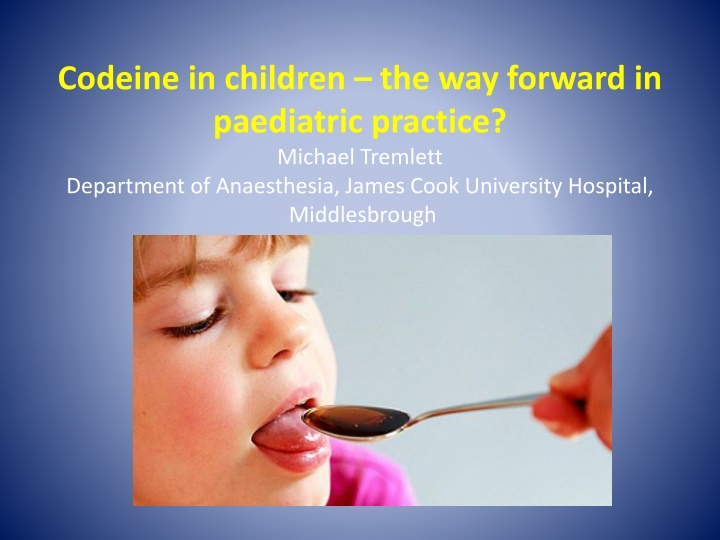 Codeine in children – the way forward in paediatric practice?

Michael Tremlett
Department of Anaesthesia, James Cook University Hospital, Middlesbrough